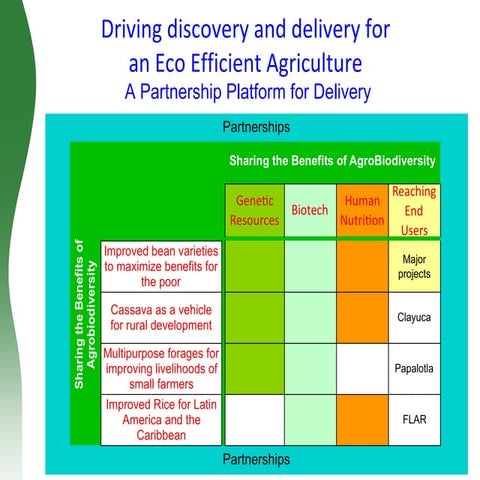 Driving discovery and delivery for an Eco Efficient Agriculture
A Partnership Platform for Delivery

Partnerships

Sharing the Benefits of AgroBiodiversity

Sharing the Benefits of Agrobiodiversity

| | Genetic Resources | Biotech | Human Nutrition | Reaching End Users |
|---|---|---|---|---|
| Improved bean varieties to maximize benefits for the poor | | | | Major projects |
| Cassava as a vehicle for rural development | | | | Clayuca |
| Multipurpose forages for improving livelihoods of small farmers | | | | Papalotla |
| Improved Rice for Latin America and the Caribbean | | | | FLAR |

Partnerships